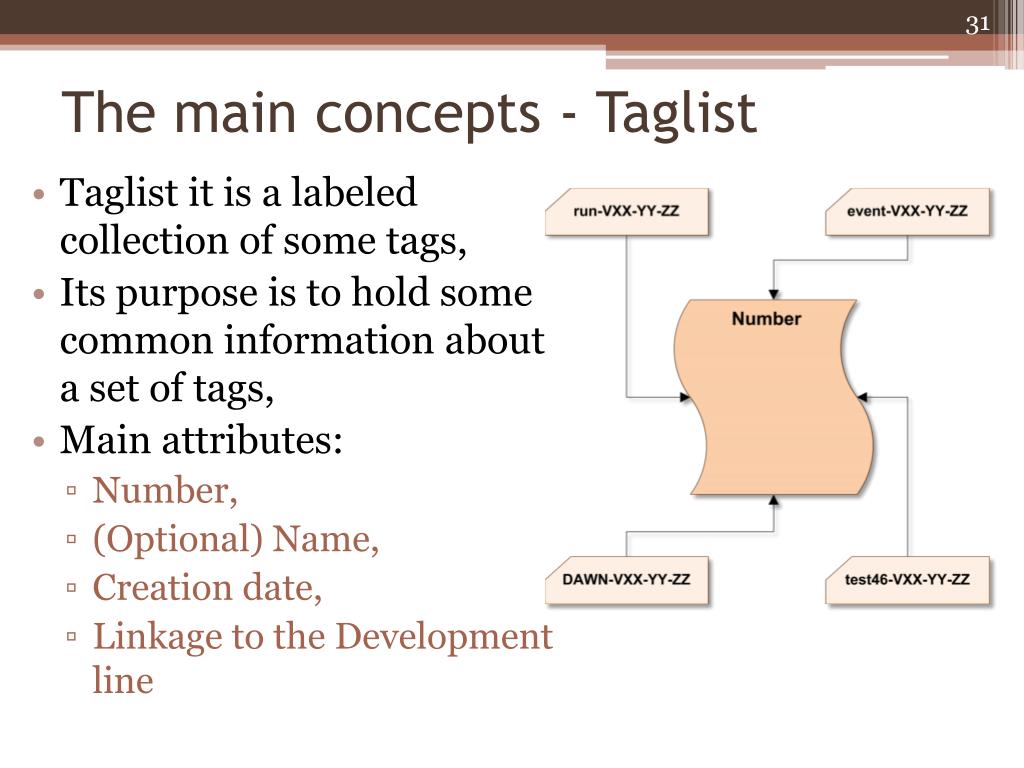 31

The main concepts - Taglist

• Taglist it is a labeled collection of some tags,
• Its purpose is to hold some common information about a set of tags,
• Main attributes:
▫ Number,
▫ (Optional) Name,
▫ Creation date,
▫ Linkage to the Development line

run-VXX-YY-ZZ

event-VXX-YY-ZZ

Number

DAWN-VXX-YY-ZZ

test46-VXX-YY-ZZ